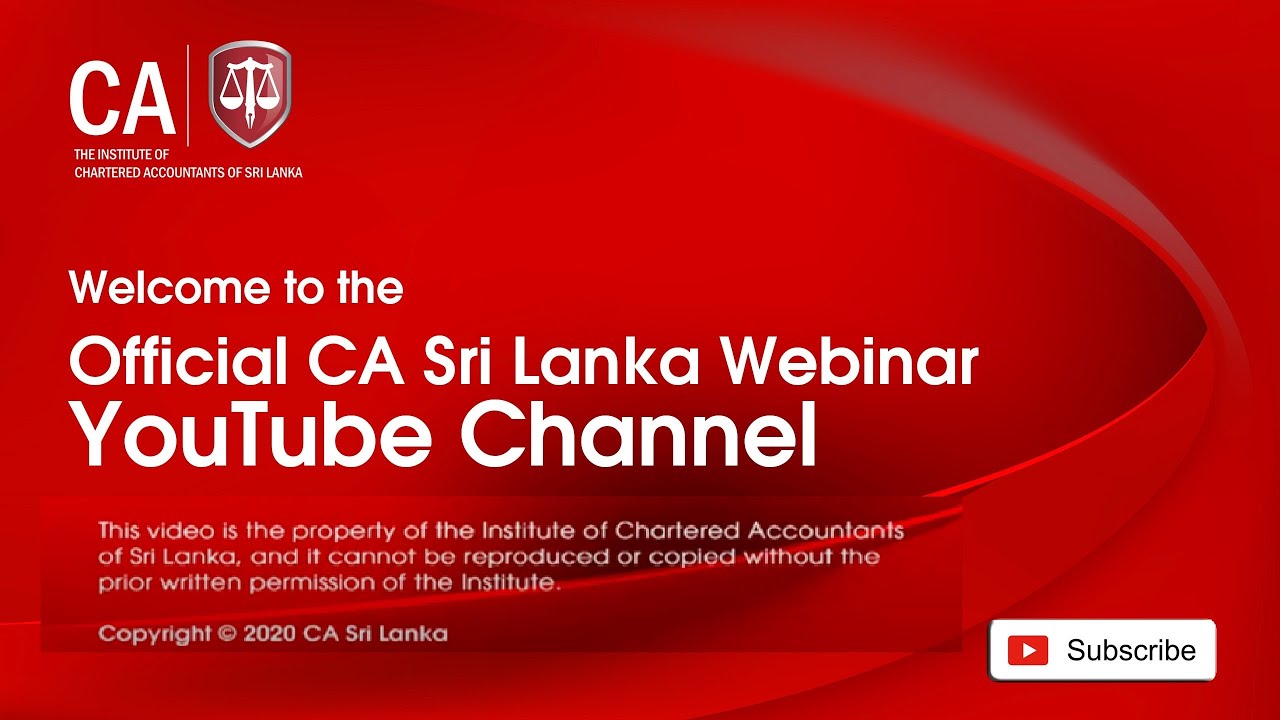 CA

THE INSTITUTE OF CHARTERED ACCOUNTANTS OF SRI LANKA

Welcome to the

Official CA Sri Lanka Webinar YouTube Channel

This video is the property of the Institute of Chartered Accountants of Sri Lanka, and it cannot be reproduced or copied without the prior written permission of the Institute.

Copyright © 2020 CA Sri Lanka

Subscribe